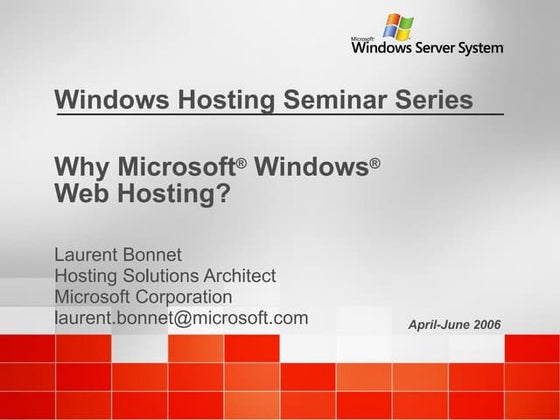 Microsoft
Windows Server System

Windows Hosting Seminar Series

Why Microsoft® Windows® Web Hosting?

Laurent Bonnet
Hosting Solutions Architect
Microsoft Corporation
laurent.bonnet@microsoft.com

April-June 2006